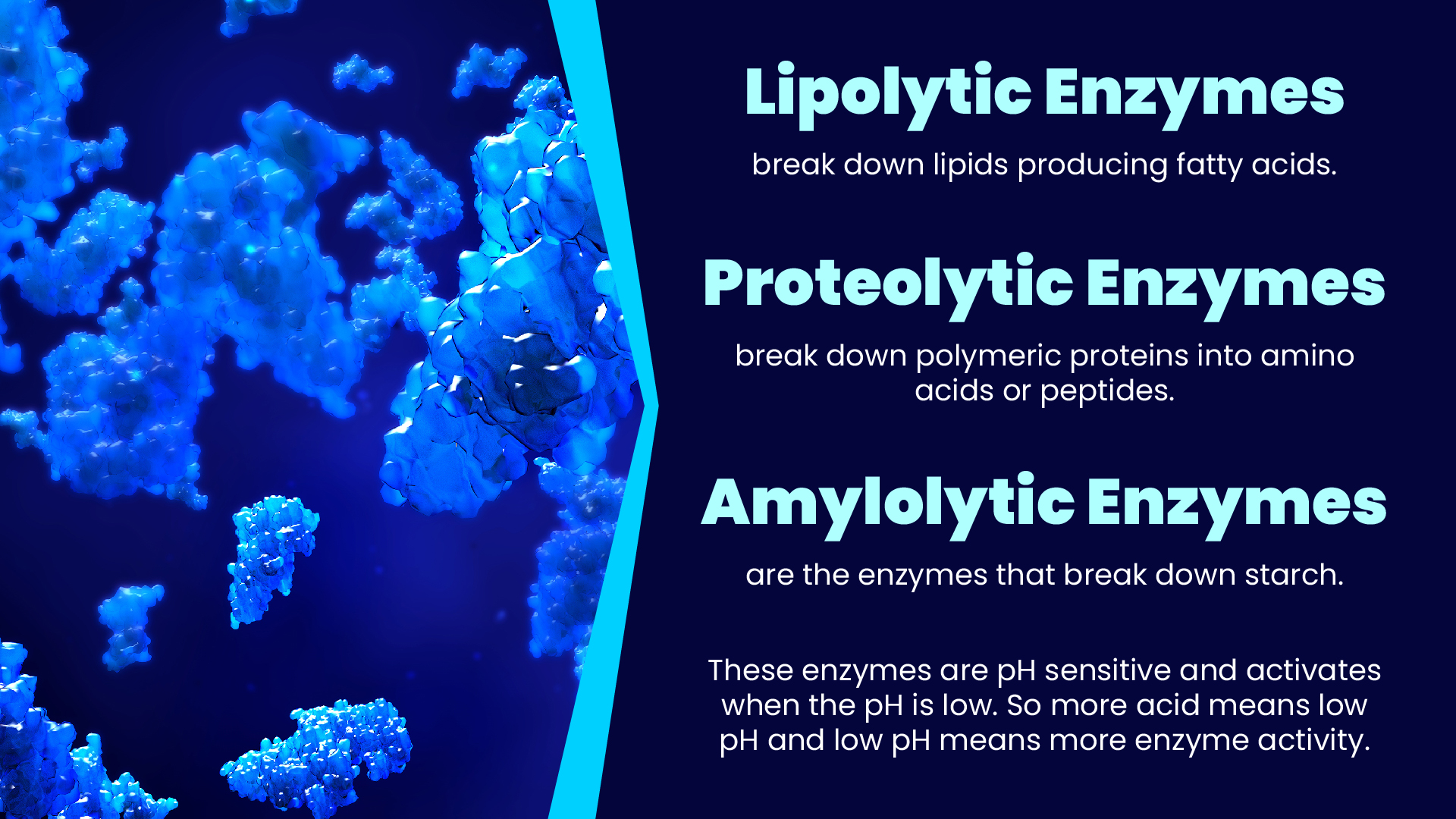 Lipolytic Enzymes

break down lipids producing fatty acids.

Proteolytic Enzymes

break down polymeric proteins into amino acids or peptides.

Amylolytic Enzymes

are the enzymes that break down starch.

These enzymes are pH sensitive and activates when the pH is low. So more acid means low pH and low pH means more enzyme activity.